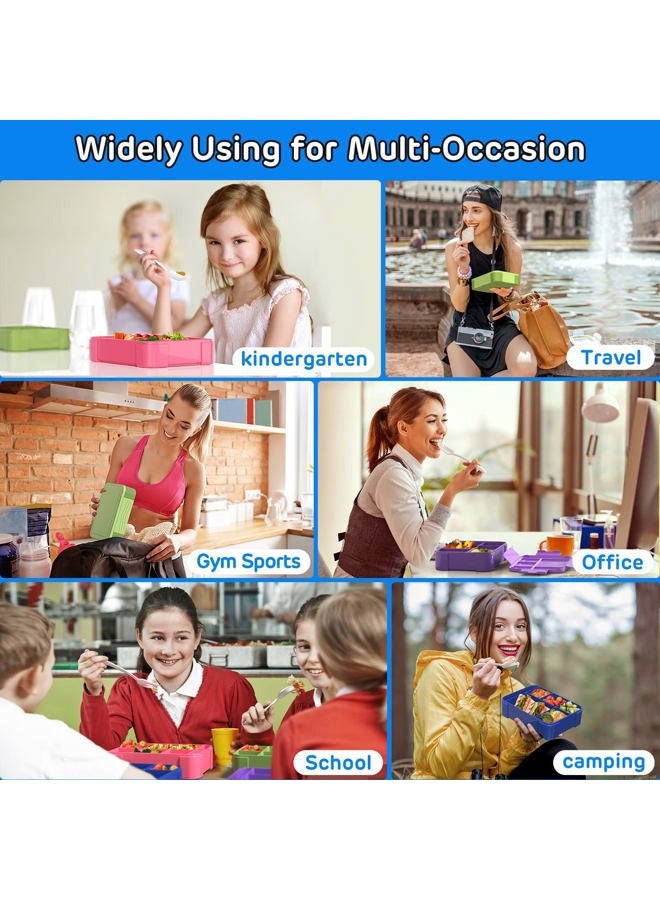 Widely Using for Multi-Occasion

kindergarten

Travel

Gym Sports

Office

School

camping